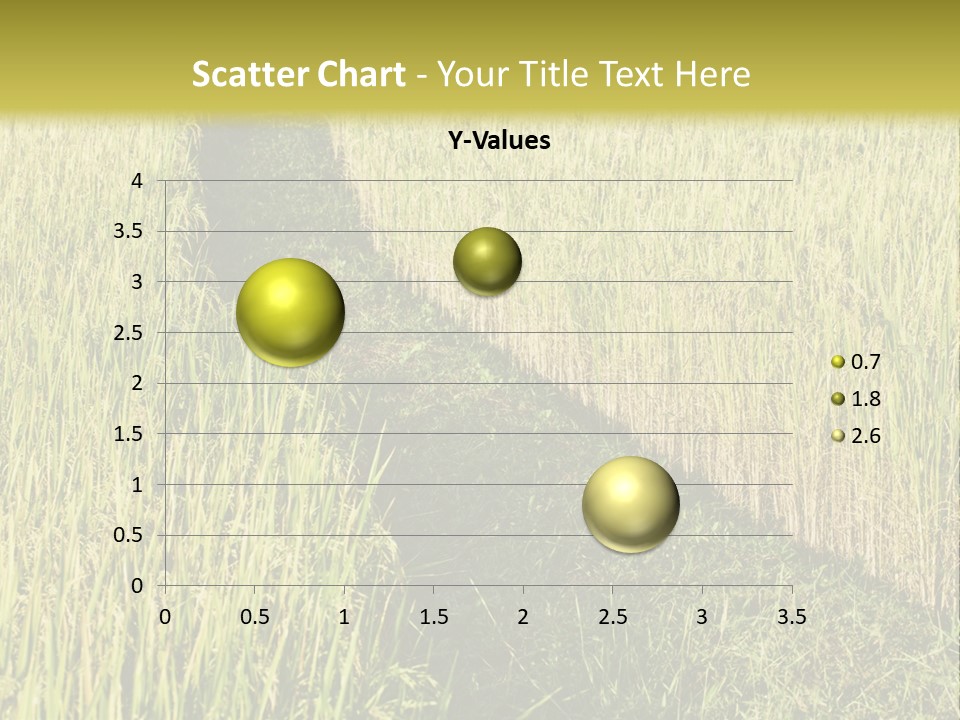 Scatter Chart - Your Title Text Here

Y-Values

4
3.5
3
2.5
2
1.5
1
0.5
0

0 0.5 1 1.5 2 2.5 3 3.5

0.7
1.8
2.6